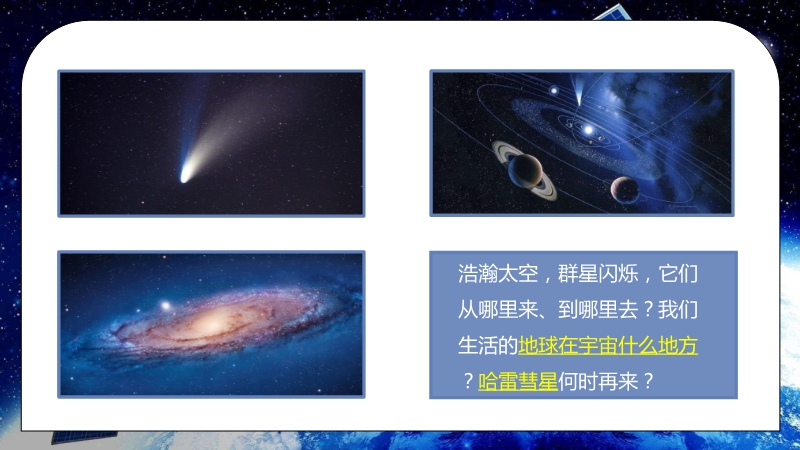 浩瀚太空，群星闪烁，它们从哪里来、到哪里去？我们生活的地球在宇宙什么地方？哈雷彗星何时再来？